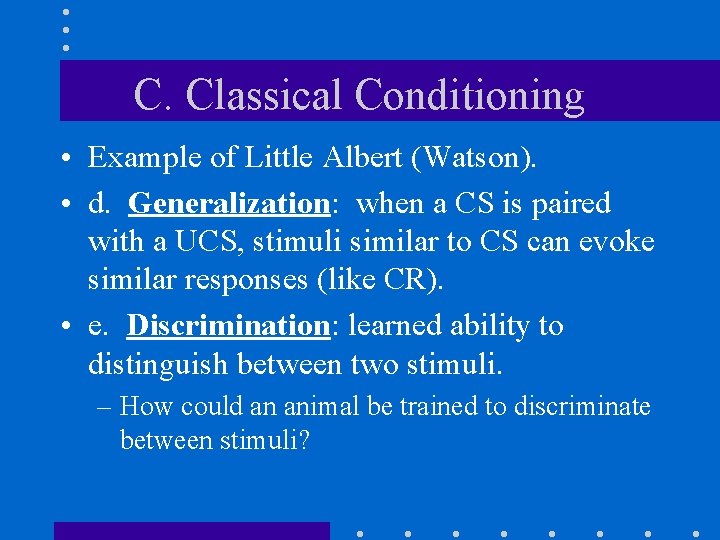 C. Classical Conditioning

• Example of Little Albert (Watson).

• d. Generalization: when a CS is paired with a UCS, stimuli similar to CS can evoke similar responses (like CR).

• e. Discrimination: learned ability to distinguish between two stimuli.

– How could an animal be trained to discriminate between stimuli?